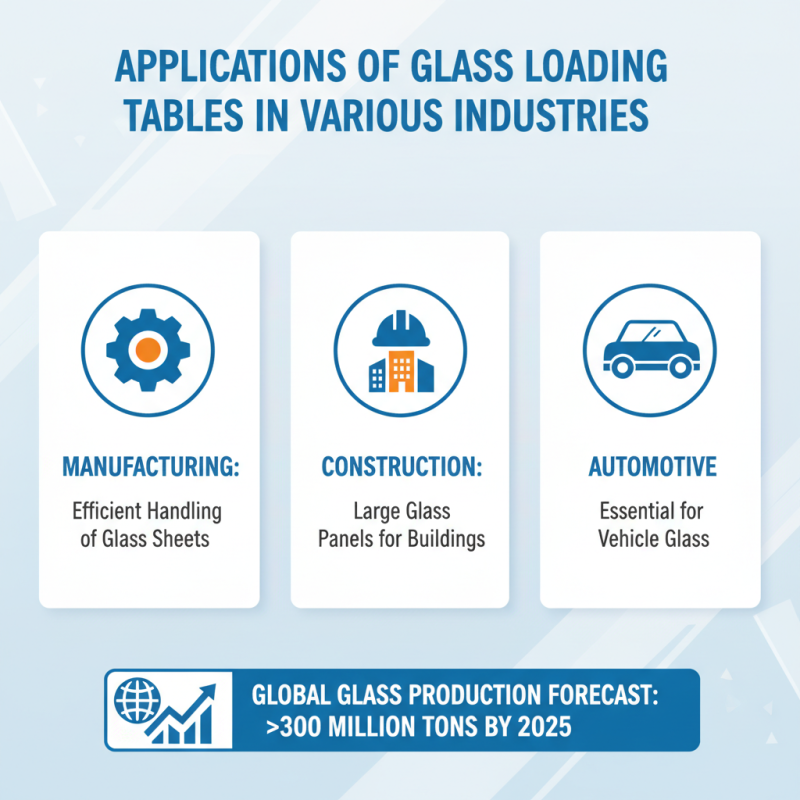 APPLICATIONS OF GLASS LOADING TABLES IN VARIOUS INDUSTRIES

MANUFACTURING:

Efficient Handling of Glass Sheets

CONSTRUCTION:

Large Glass Panels for Buildings

AUTOMOTIVE

Essential for Vehicle Glass

GLOBAL GLASS PRODUCTION FORECAST: >300 MILLION TONS BY 2025